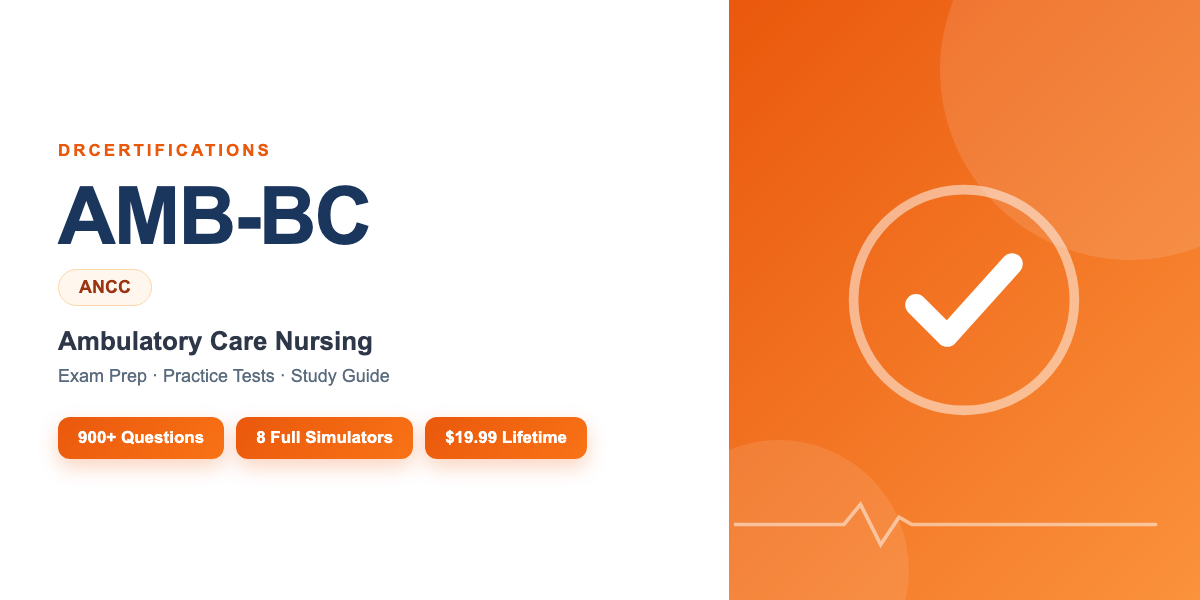 DRCERTIFICATIONS

AMB-BC

ANCC

Ambulatory Care Nursing

Exam Prep · Practice Tests · Study Guide

900+ Questions

8 Full Simulators

$19.99 Lifetime